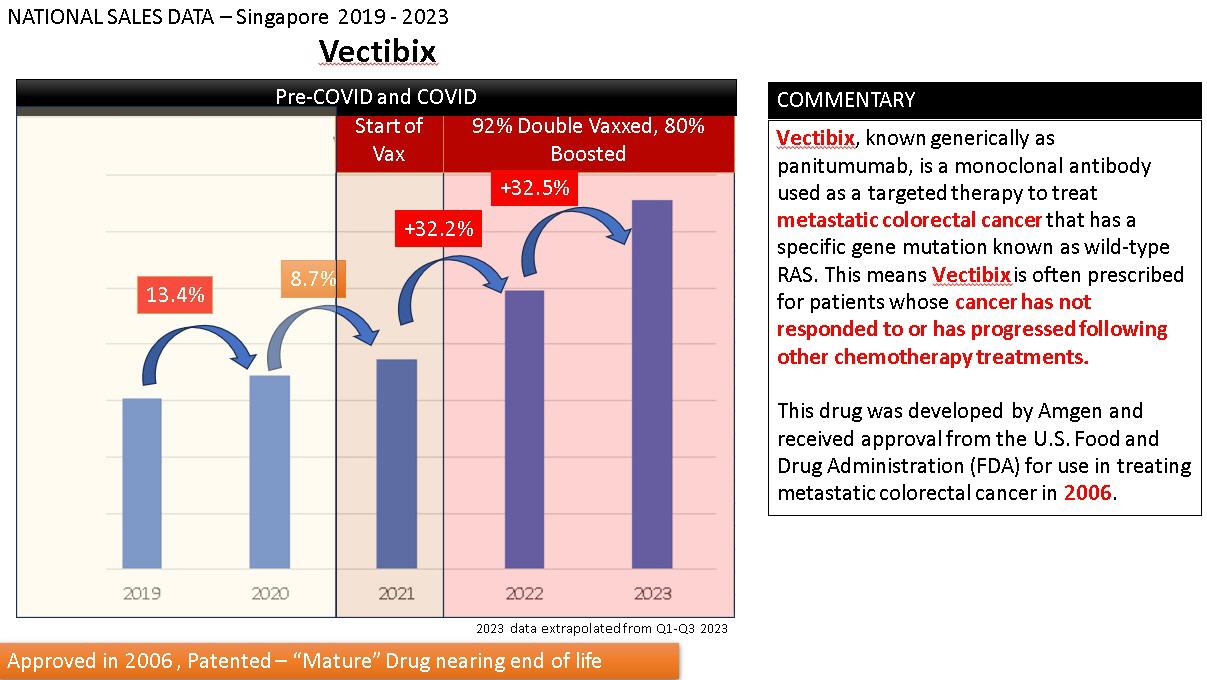 NATIONAL SALES DATA – Singapore 2019 - 2023

Vectibix

Pre-COVID and COVID

Start of Vax

92% Double Vaxxed, 80% Boosted

13.4%

8.7%

+32.2%

+32.5%

2019

2020

2021

2022

2023

2023 data extrapolated from Q1-Q3 2023

Approved in 2006 , Patented – "Mature" Drug nearing end of life

COMMENTARY

Vectibix, known generically as panitumumab, is a monoclonal antibody used as a targeted therapy to treat metastatic colorectal cancer that has a specific gene mutation known as wild-type RAS. This means Vectibix is often prescribed for patients whose cancer has not responded to or has progressed following other chemotherapy treatments.

This drug was developed by Amgen and received approval from the U.S. Food and Drug Administration (FDA) for use in treating metastatic colorectal cancer in 2006.